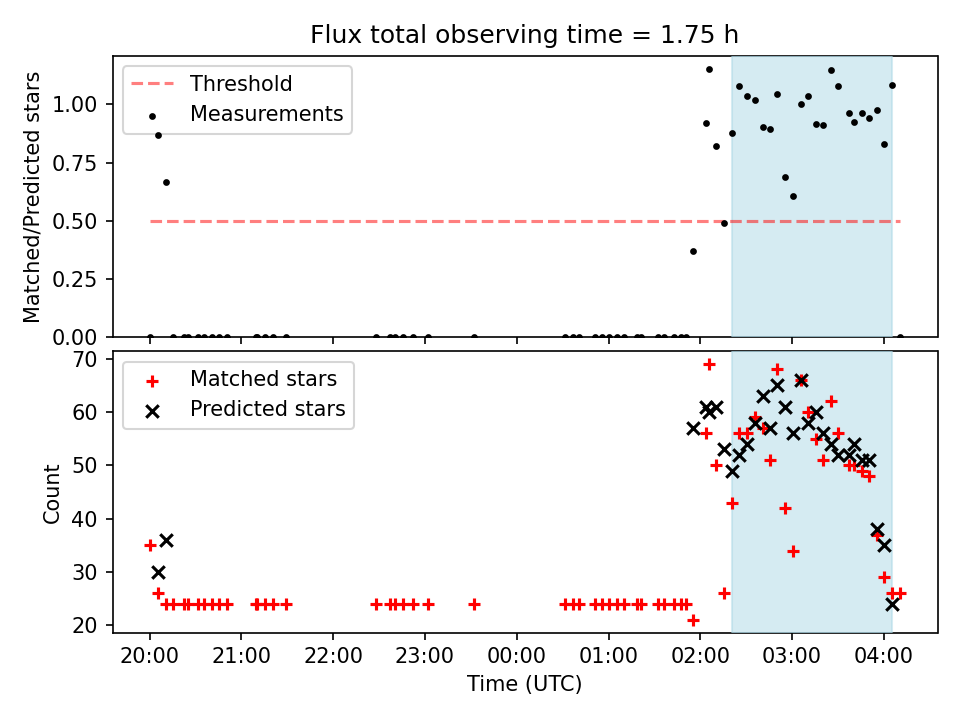 Flux total observing time = 1.75 h

Threshold
Measurements

Matched/Predicted stars

1.00
0.75
0.50
0.25
0.00

Matched stars
Predicted stars

Count

70
60
50
40
30
20

20:00 21:00 22:00 23:00 00:00 01:00 02:00 03:00 04:00

Time (UTC)